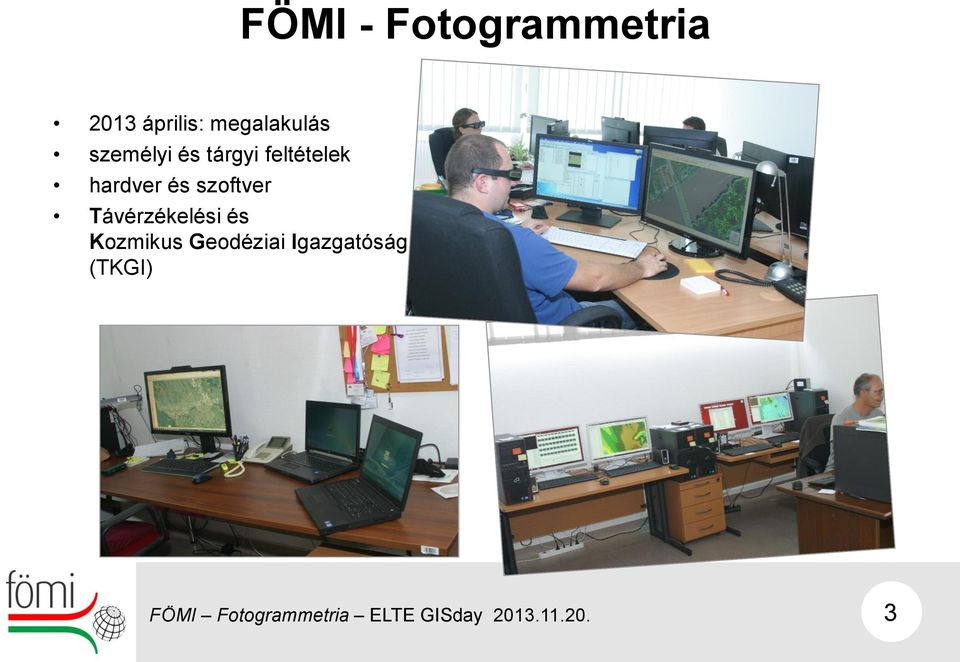 FÖMI - Fotogrammetria

• 2013 április: megalakulás
• személyi és tárgyi feltételek
• hardver és szoftver
• Távérzékelési és Kozmikus Geodéziai Igazgatóság (TKGI)

fömi

FÖMI – Fotogrammetria – ELTE GISday 2013.11.20.

3